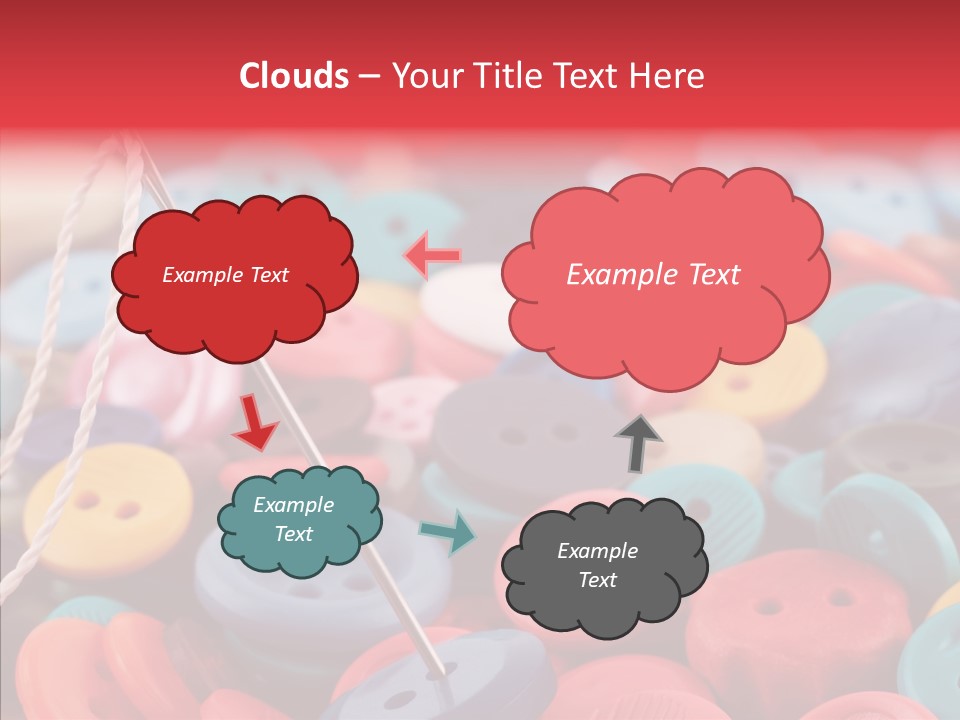 Clouds – Your Title Text Here

Example Text

Example Text

Example Text

Example Text